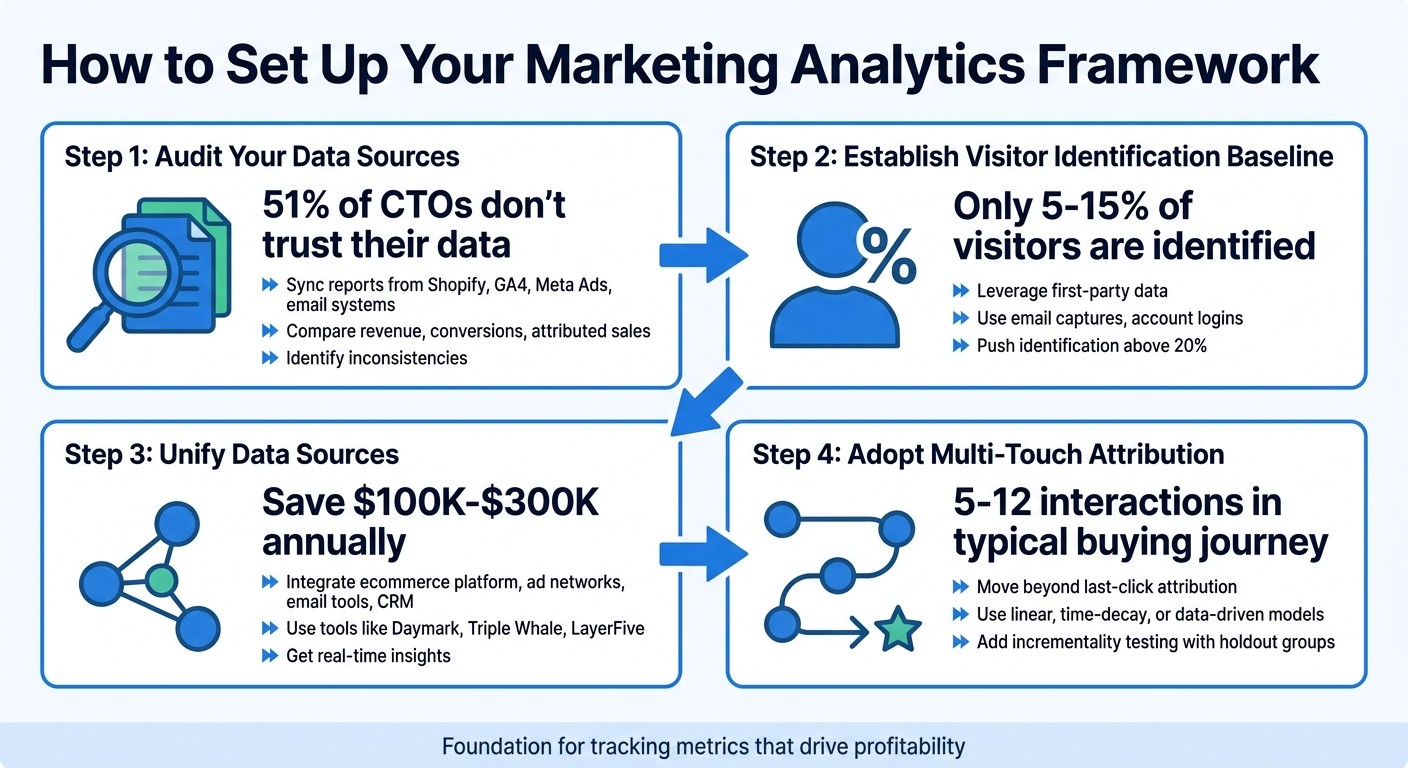 How to Set Up Your Marketing Analytics Framework

Step 1: Audit Your Data Sources

51% of CTOs don't trust their data

Sync reports from Shopify, GA4, Meta Ads, email systems

Compare revenue, conversions, attributed sales

Identify inconsistencies

Step 2: Establish Visitor Identification Baseline

%

Only 5-15% of visitors are identified

Leverage first-party data

Use email captures, account logins

Push identification above 20%

Step 3: Unify Data Sources

Save \$100K-\$300K annually

Integrate ecommerce platform, ad networks, email tools, CRM

Use tools like Daymark, Triple Whale, LayerFive

Get real-time insights

Step 4: Adopt Multi-Touch Attribution

5-12 interactions in typical buying journey

Move beyond last-click attribution

Use linear, time-decay, or data-driven models

Add incrementality testing with holdout groups

Foundation for tracking metrics that drive profitability